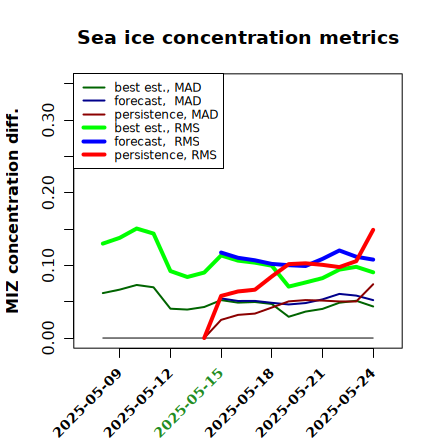 Sea ice concentration metrics

best est., MAD
forecast, MAD
persistence, MAD
best est., RMS
forecast, RMS
persistence, RMS

MIZ concentration diff.

0.00
0.10
0.20
0.30

2025-05-09
2025-05-12
2025-05-15
2025-05-18
2025-05-21
2025-05-24